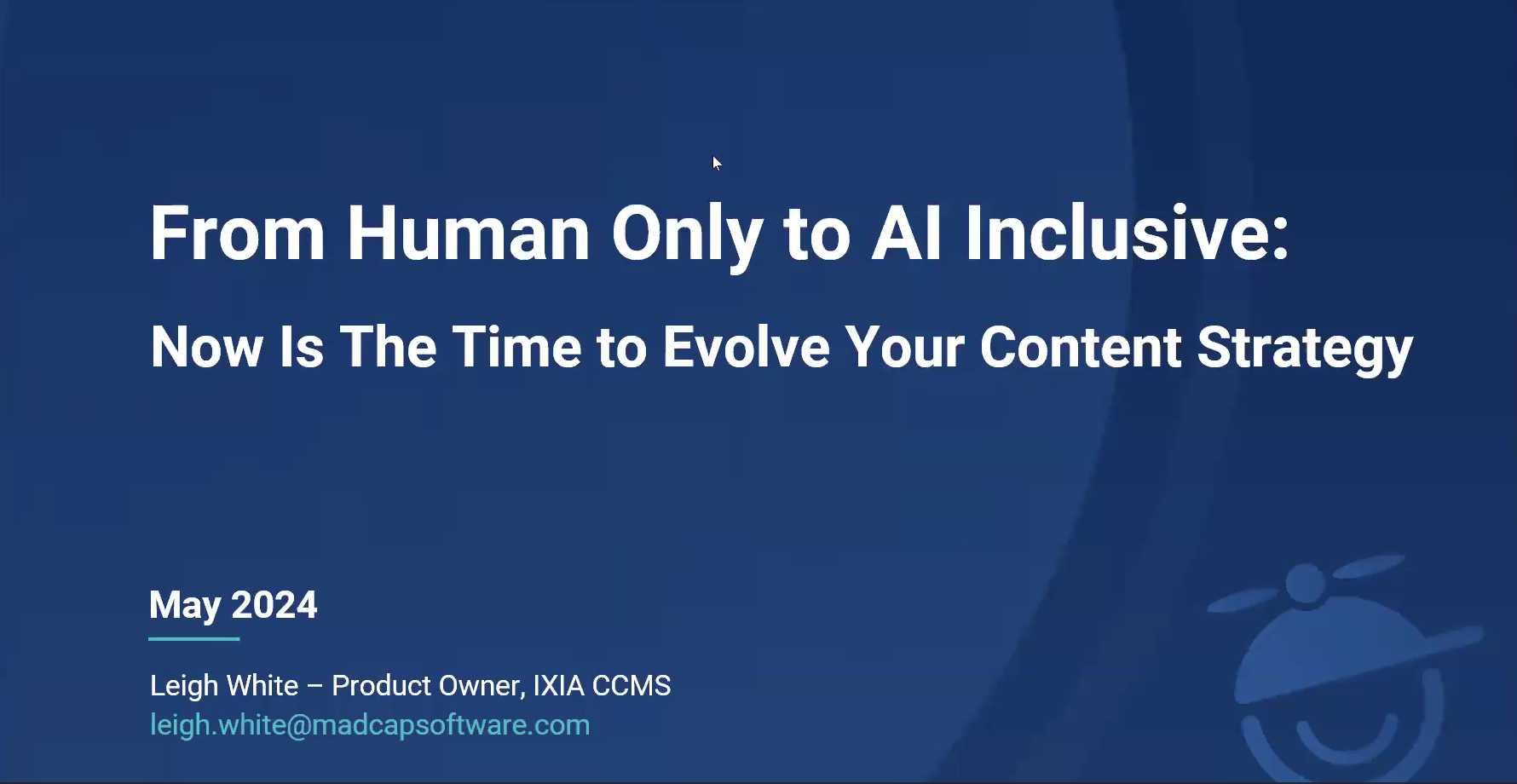 From Human Only to AI Inclusive:

Now Is The Time to Evolve Your Content Strategy

May 2024

Leigh White – Product Owner, IXIA CCMS
leigh.white@madcapsoftware.com